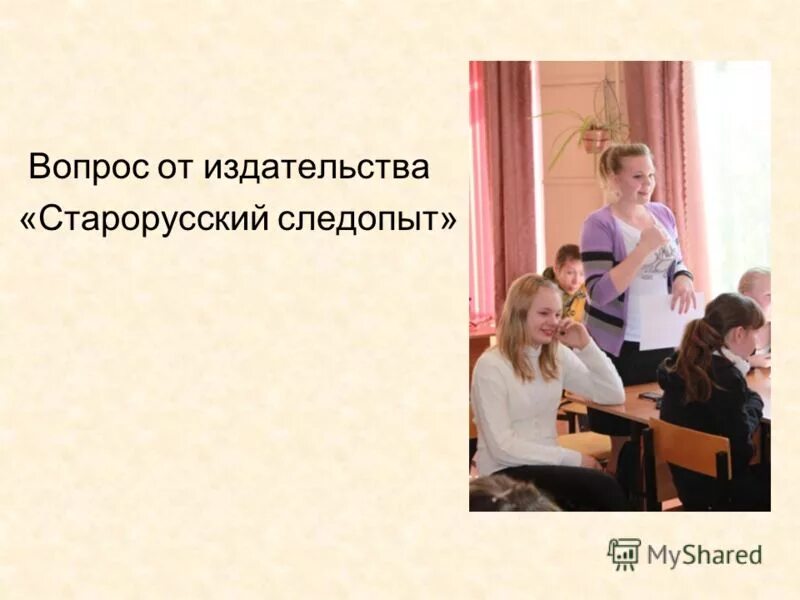 Вопрос от издательства «Старорусский следопыт»

MyShared